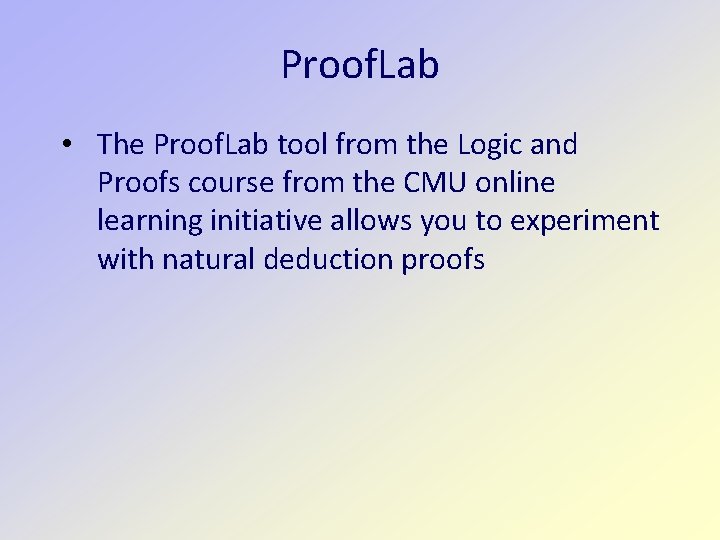 ProofLab

• The ProofLab tool from the Logic and Proofs course from the CMU online learning initiative allows you to experiment with natural deduction proofs